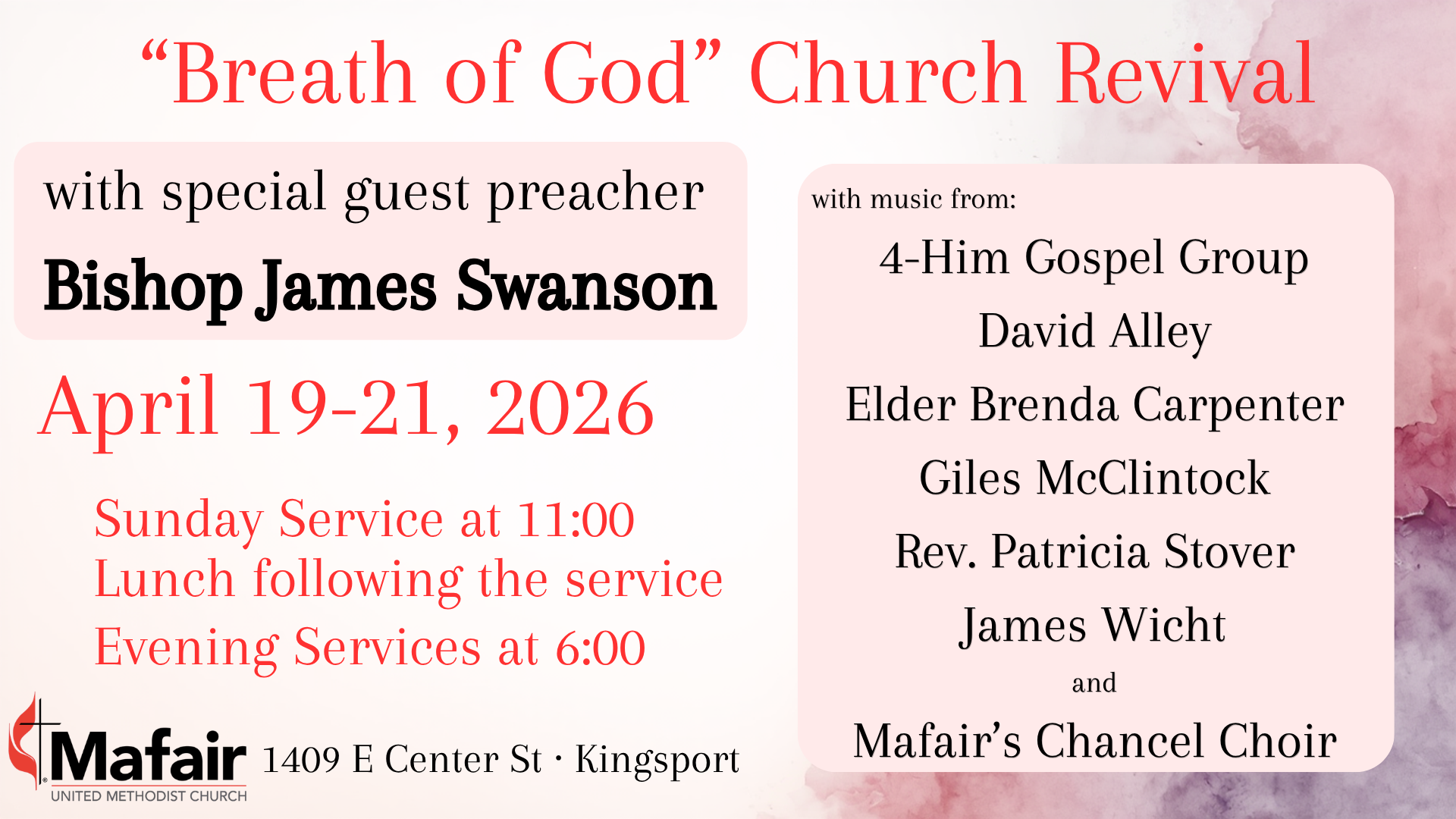 “Breath of God” Church Revival

with special guest preacher
Bishop James Swanson

April 19-21, 2026

Sunday Service at 11:00
Lunch following the service
Evening Services at 6:00

Mafair
UNITED METHODIST CHURCH
1409 E Center St · Kingsport

with music from:
4-Him Gospel Group
David Alley
Elder Brenda Carpenter
Giles McClintock
Rev. Patricia Stover
James Wicht
and
Mafair’s Chancel Choir